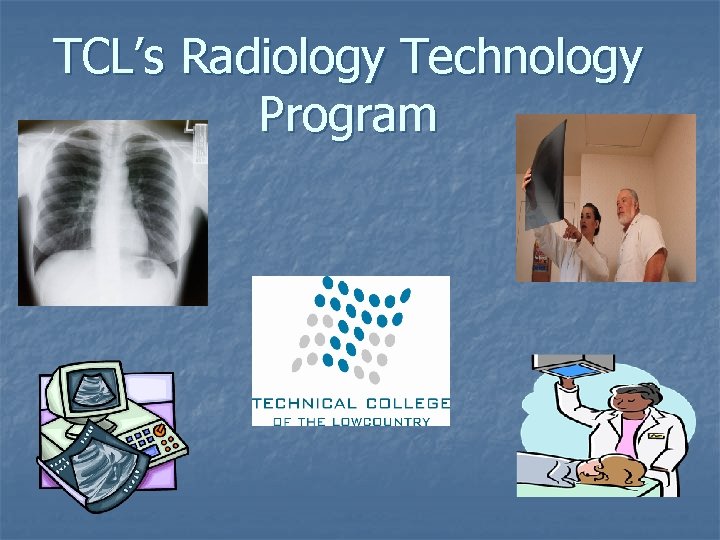 TCL's Radiology Technology Program

TECHNICAL COLLEGE
OF THE LOWCOUNTRY